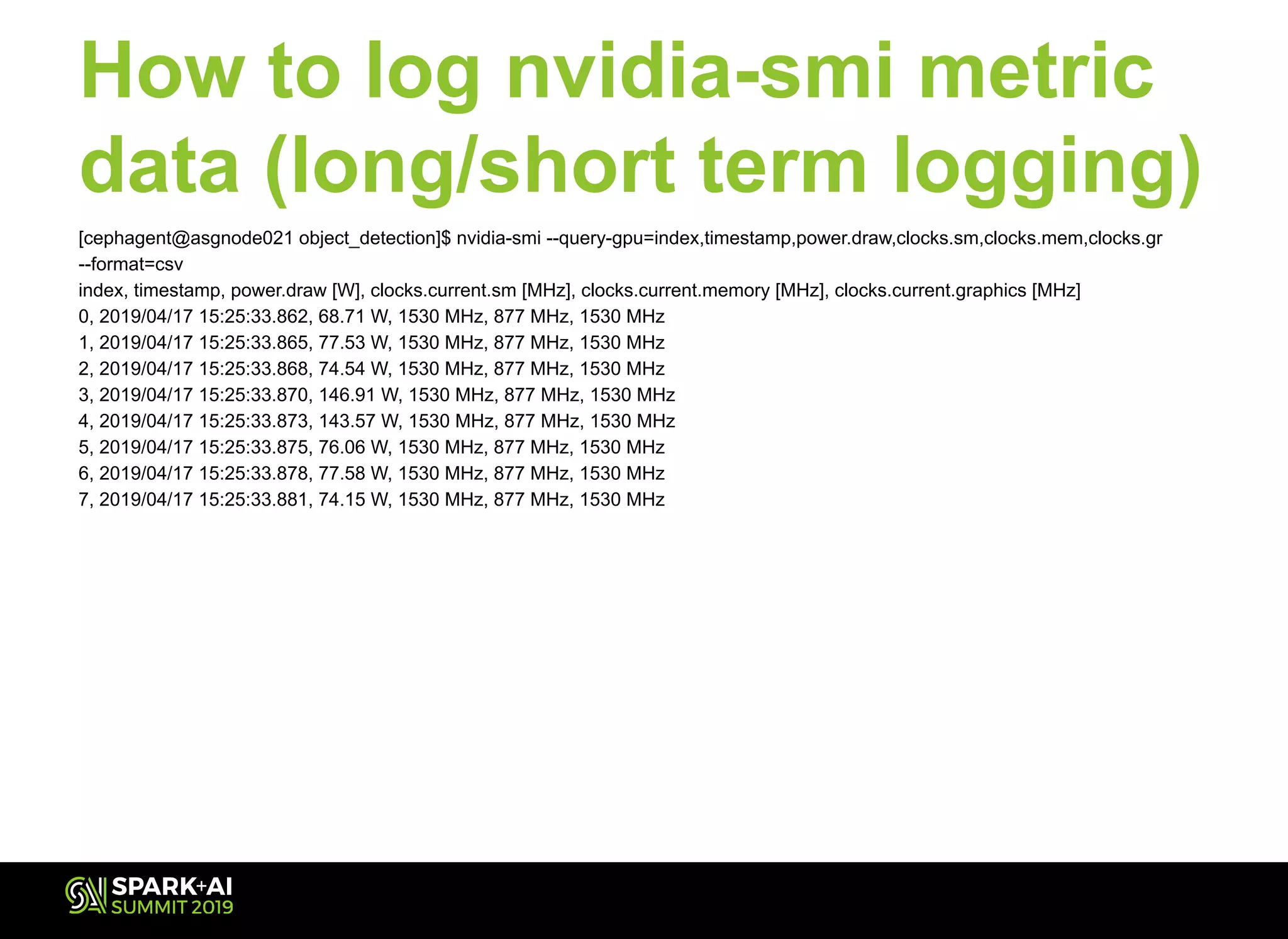 How to log nvidia-smi metric data (long/short term logging)

[cephagent@asgnode021 object_detection]$ nvidia-smi --query-gpu=index,timestamp,power.draw,clocks.sm,clocks.mem,clocks.gr --format=csv
index, timestamp, power.draw [W], clocks.current.sm [MHz], clocks.current.memory [MHz], clocks.current.graphics [MHz]
0, 2019/04/17 15:25:33.862, 68.71 W, 1530 MHz, 877 MHz, 1530 MHz
1, 2019/04/17 15:25:33.865, 77.53 W, 1530 MHz, 877 MHz, 1530 MHz
2, 2019/04/17 15:25:33.868, 74.54 W, 1530 MHz, 877 MHz, 1530 MHz
3, 2019/04/17 15:25:33.870, 146.91 W, 1530 MHz, 877 MHz, 1530 MHz
4, 2019/04/17 15:25:33.873, 143.57 W, 1530 MHz, 877 MHz, 1530 MHz
5, 2019/04/17 15:25:33.875, 76.06 W, 1530 MHz, 877 MHz, 1530 MHz
6, 2019/04/17 15:25:33.878, 77.58 W, 1530 MHz, 877 MHz, 1530 MHz
7, 2019/04/17 15:25:33.881, 74.15 W, 1530 MHz, 877 MHz, 1530 MHz

SPARK+AI SUMMIT 2019